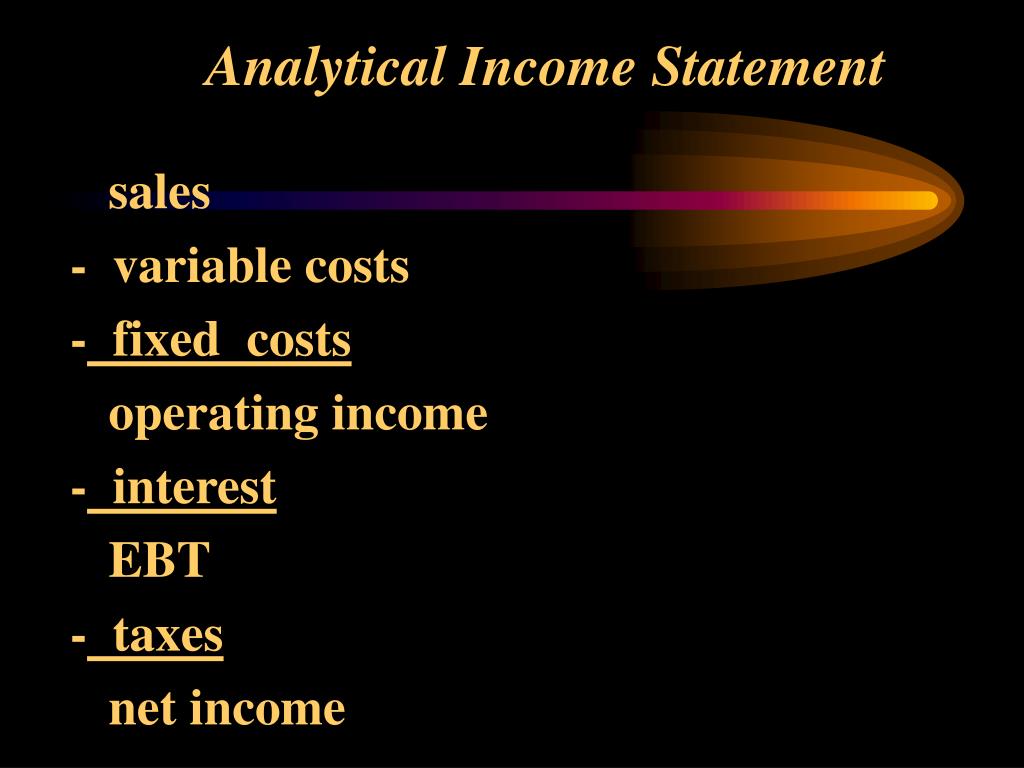 Analytical Income Statement

sales
- variable costs
- fixed costs
operating income
- interest
EBT
- taxes
net income